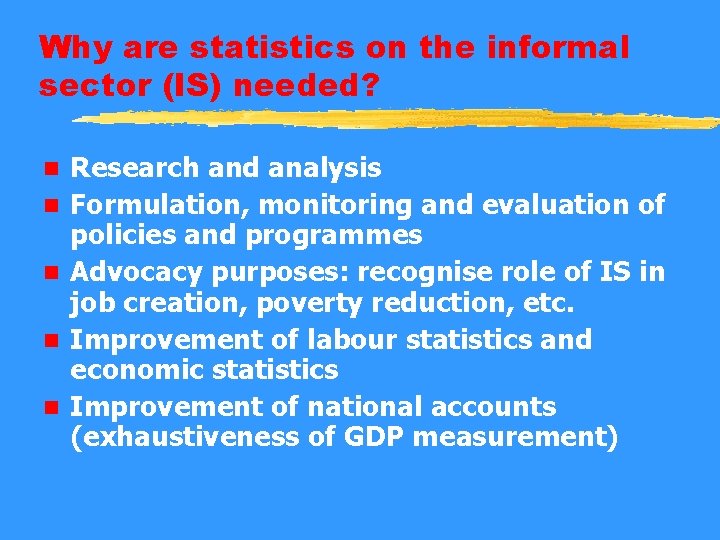 Why are statistics on the informal sector (IS) needed?

- Research and analysis
- Formulation, monitoring and evaluation of policies and programmes
- Advocacy purposes: recognise role of IS in job creation, poverty reduction, etc.
- Improvement of labour statistics and economic statistics
- Improvement of national accounts (exhaustiveness of GDP measurement)